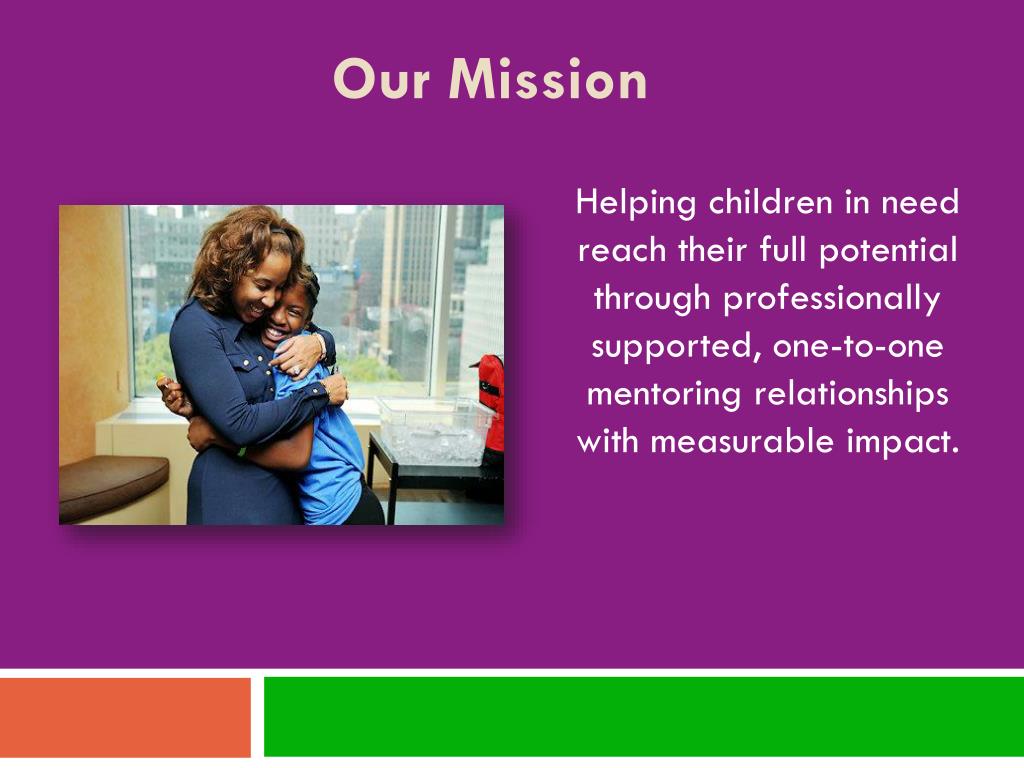 Our Mission

Helping children in need reach their full potential through professionally supported, one-to-one mentoring relationships with measurable impact.